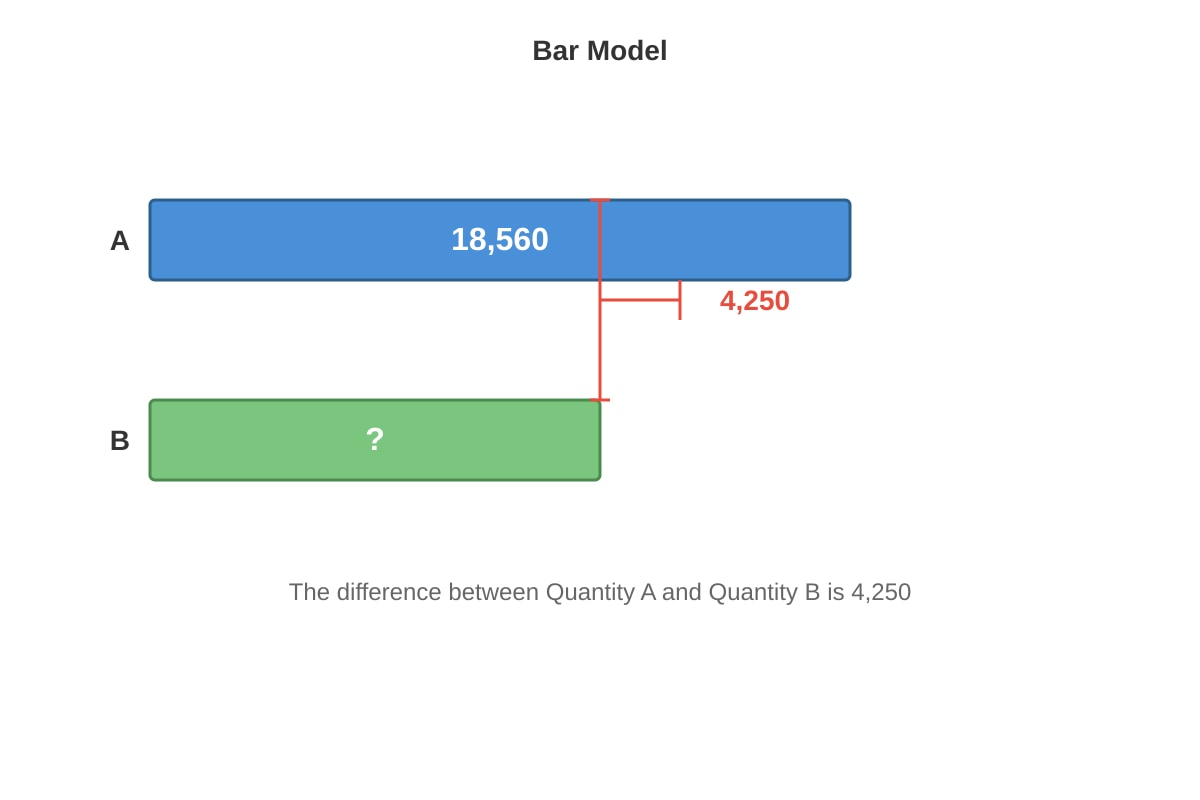 Bar Model

A

18,560

4,250

B

?

The difference between Quantity A and Quantity B is 4,250